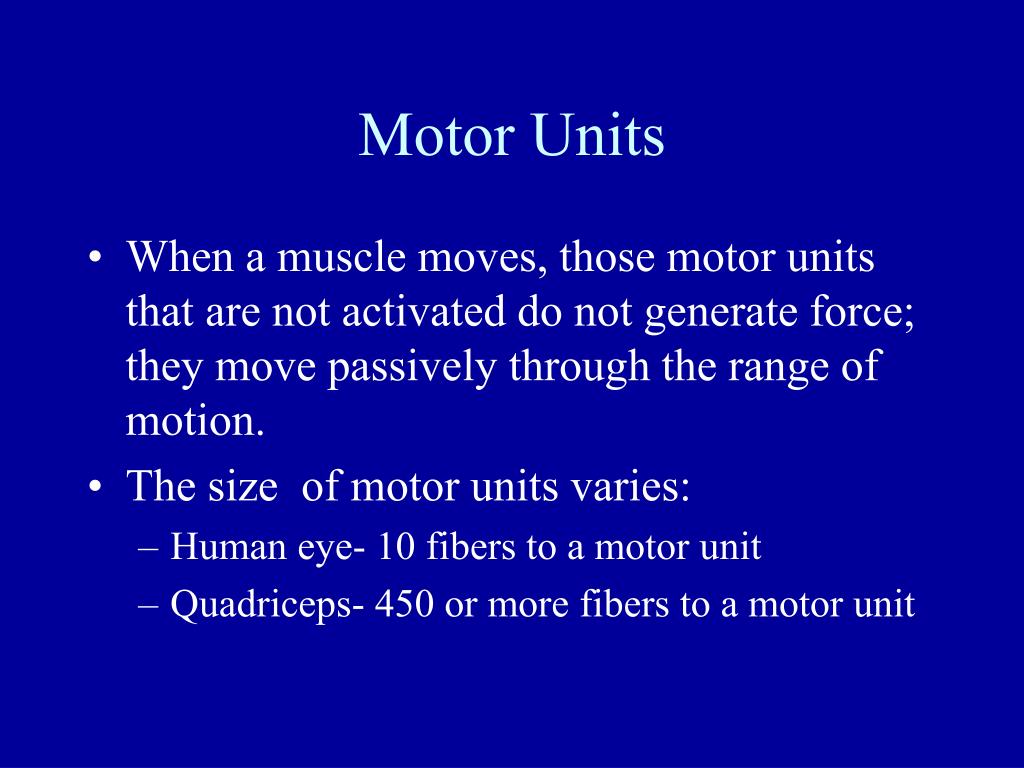 Motor Units

• When a muscle moves, those motor units that are not activated do not generate force; they move passively through the range of motion.
• The size of motor units varies:
– Human eye- 10 fibers to a motor unit
– Quadriceps- 450 or more fibers to a motor unit